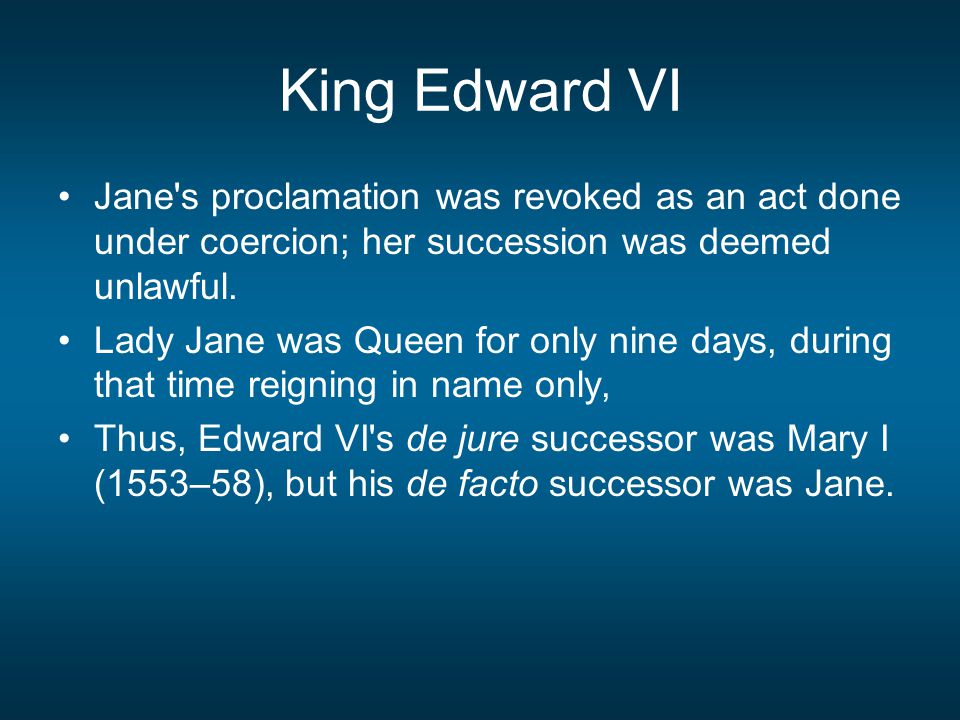 King Edward VI

• Jane's proclamation was revoked as an act done under coercion; her succession was deemed unlawful.
• Lady Jane was Queen for only nine days, during that time reigning in name only,
• Thus, Edward VI's de jure successor was Mary I (1553–58), but his de facto successor was Jane.